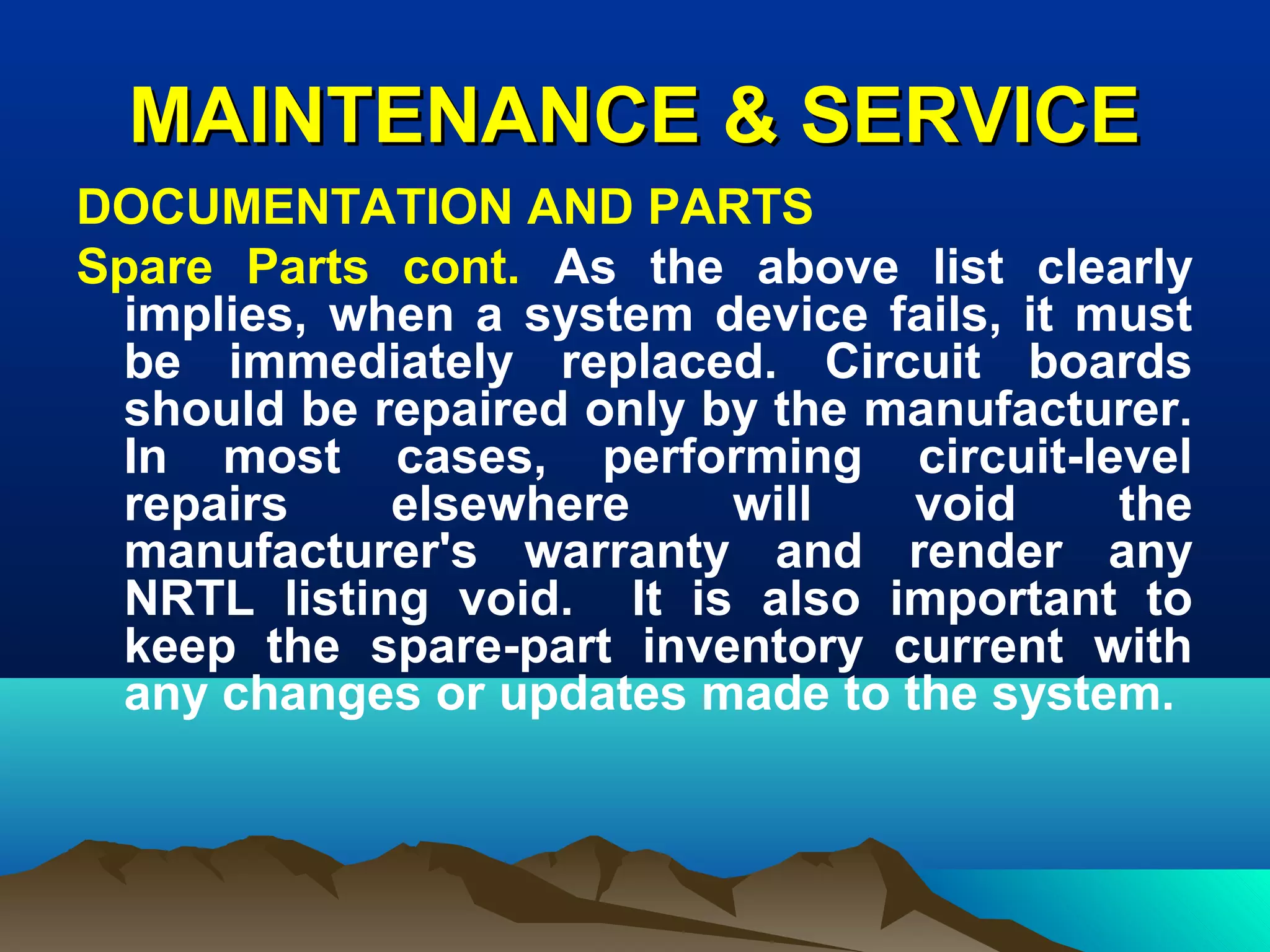 MAINTENANCE & SERVICE

DOCUMENTATION AND PARTS

Spare Parts cont. As the above list clearly implies, when a system device fails, it must be immediately replaced. Circuit boards should be repaired only by the manufacturer. In most cases, performing circuit-level repairs elsewhere will void the manufacturer's warranty and render any NRTL listing void. It is also important to keep the spare-part inventory current with any changes or updates made to the system.